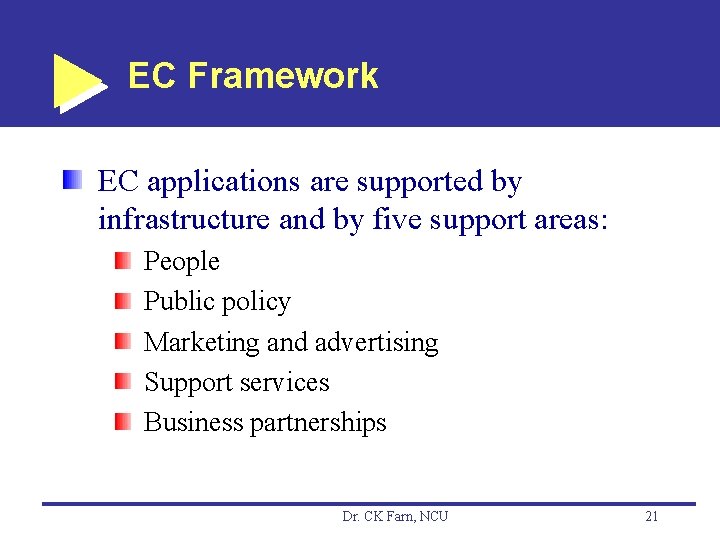 EC Framework

EC applications are supported by infrastructure and by five support areas:

People

Public policy

Marketing and advertising

Support services

Business partnerships

Dr. CK Farn, NCU

21